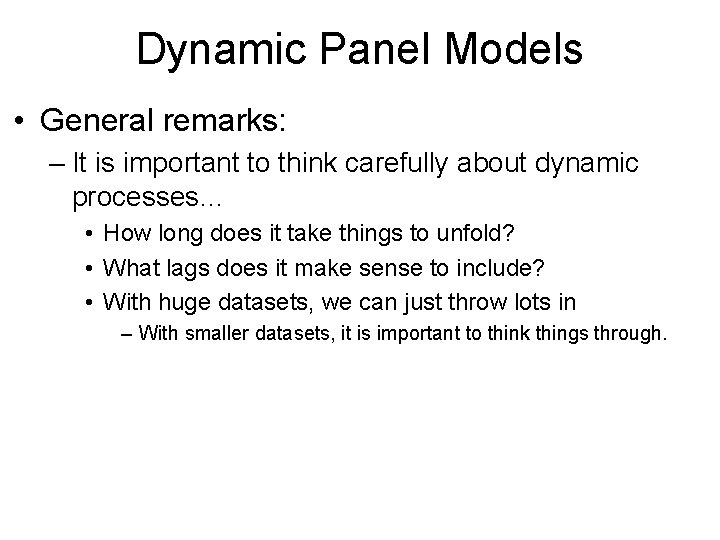 Dynamic Panel Models

• General remarks:

– It is important to think carefully about dynamic processes…

• How long does it take things to unfold?

• What lags does it make sense to include?

• With huge datasets, we can just throw lots in

– With smaller datasets, it is important to think things through.